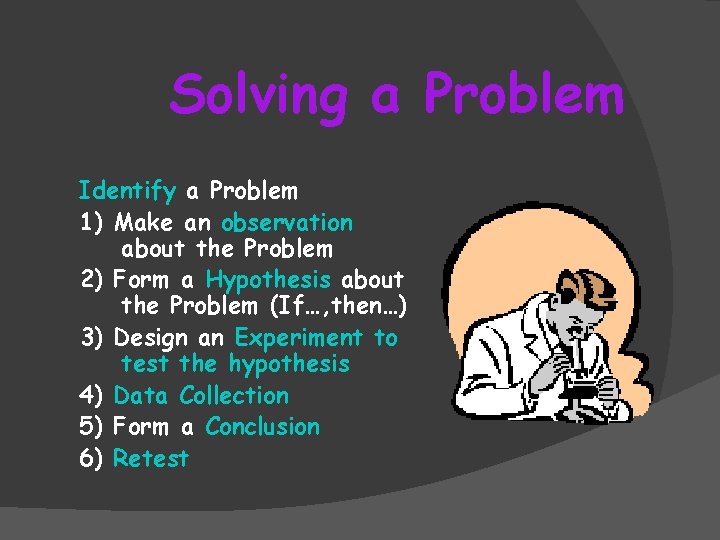 Solving a Problem

Identify a Problem

1) Make an observation about the Problem

2) Form a Hypothesis about the Problem (If…,then…)

3) Design an Experiment to test the hypothesis

4) Data Collection

5) Form a Conclusion

6) Retest